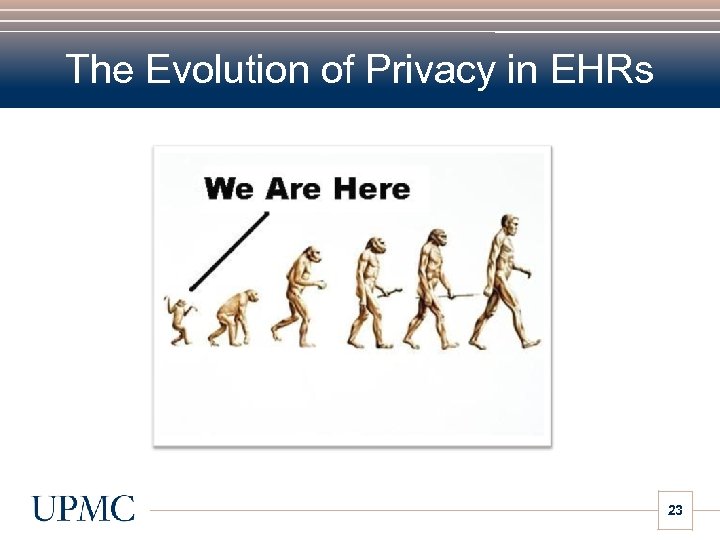 The Evolution of Privacy in EHRs

We Are Here

UPMC

23